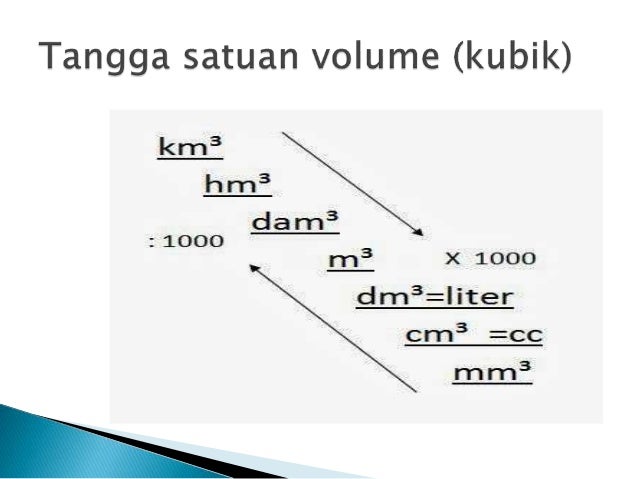 Tangga satuan volume (kubik)

$km^3$

$hm^3$

$dam^3$

: 1000

$m^3$

x 1000

$dm^3$=liter

$cm^3$ =cc

$mm^3$